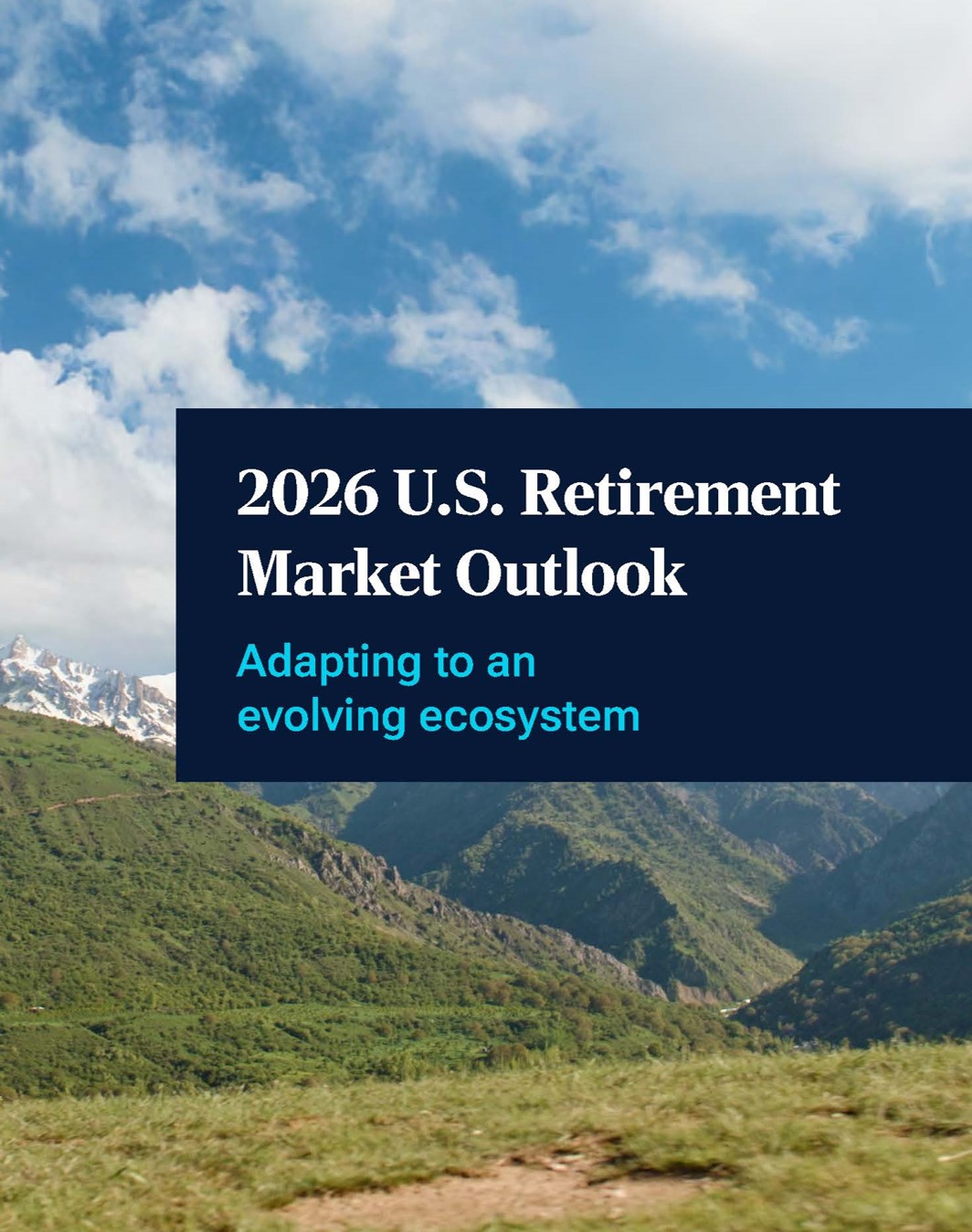 2026 U.S. Retirement Market Outlook

Adapting to an evolving ecosystem